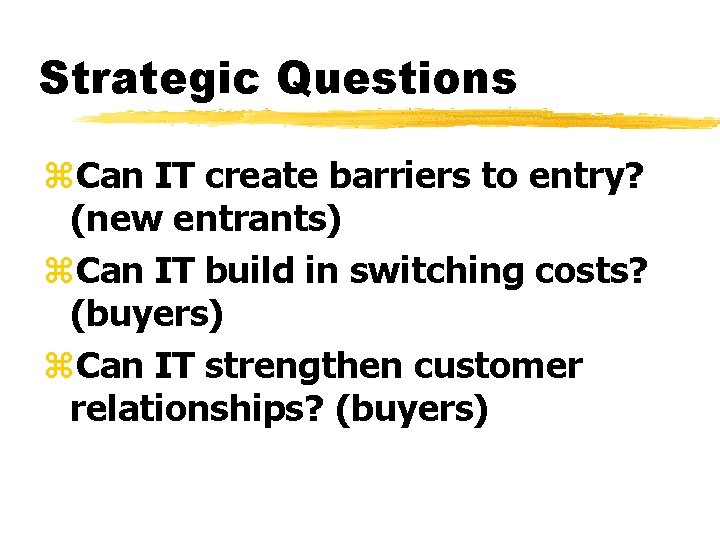 Strategic Questions

⌘Can IT create barriers to entry? (new entrants)

⌘Can IT build in switching costs? (buyers)

⌘Can IT strengthen customer relationships? (buyers)